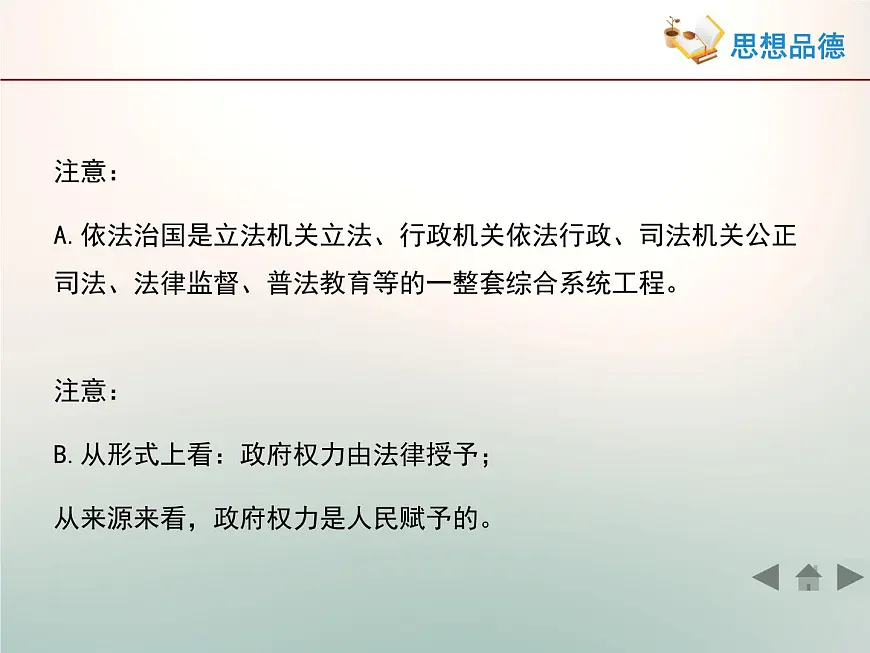 思想品德

注意：

A. 依法治国是立法机关立法、行政机关依法行政、司法机关公正司法、法律监督、普法教育等的一整套综合系统工程。

注意：

B. 从形式上看：政府权力由法律授予；

从来源来看，政府权力是人民赋予的。